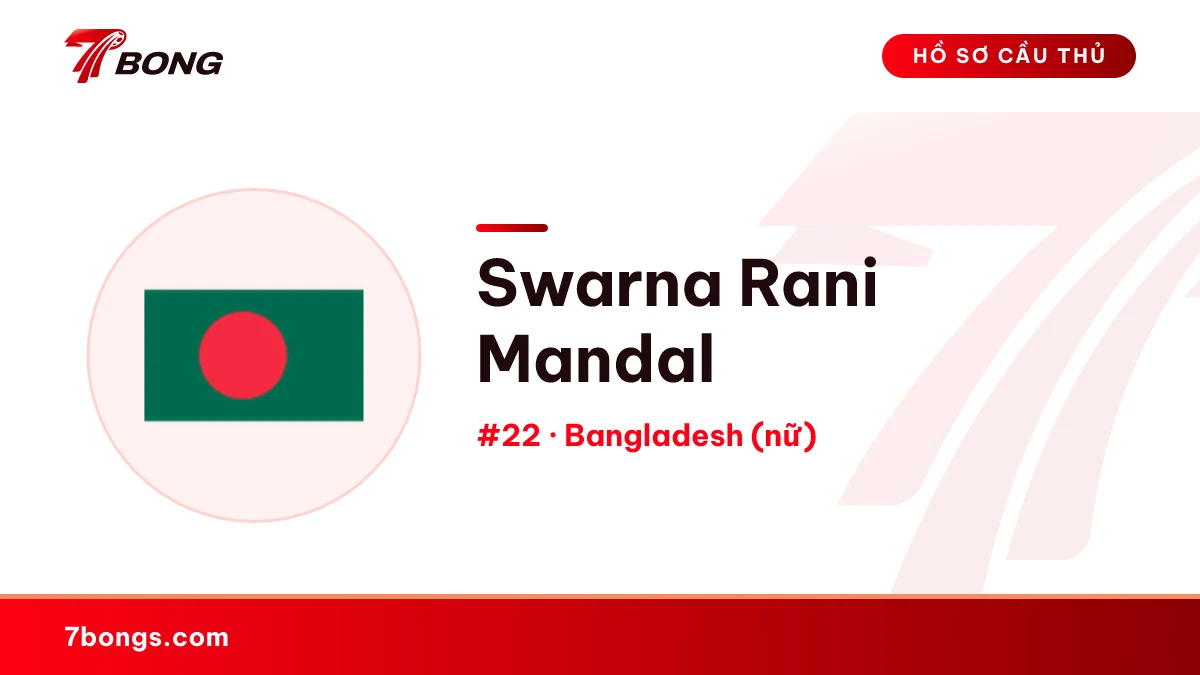 7BONG

HỒ SƠ CẦU THỦ

Swarna Rani Mandal

#22 · Bangladesh (nữ)

7bongs.com